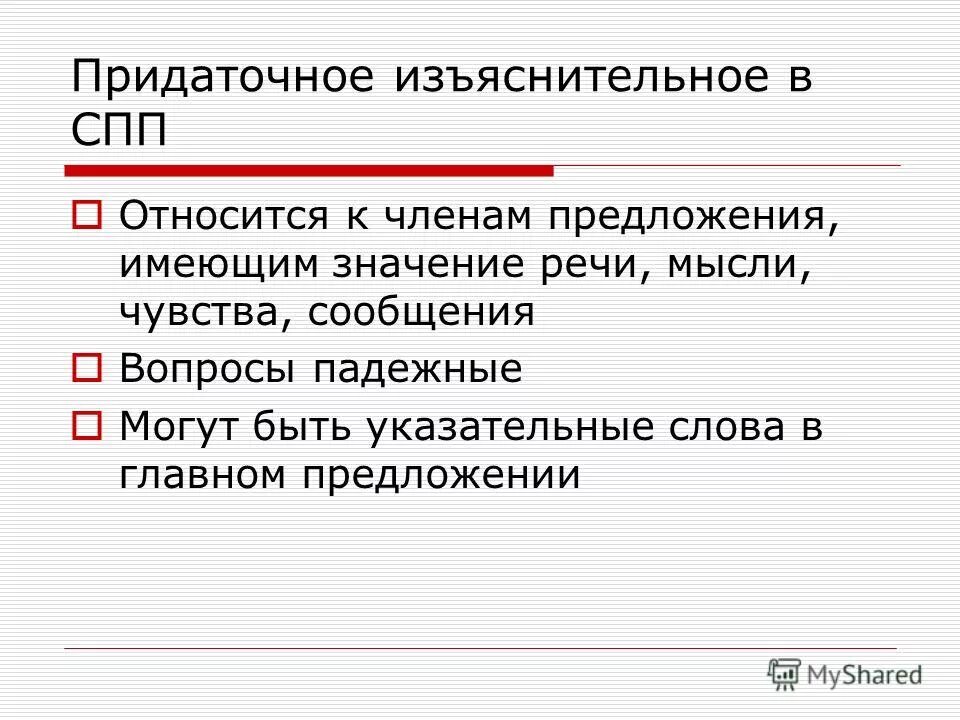 Придаточное изъяснительное в СПП

Относится к членам предложения, имеющим значение речи, мысли, чувства, сообщения

Вопросы падежные

Могут быть указательные слова в главном предложении

MyShared